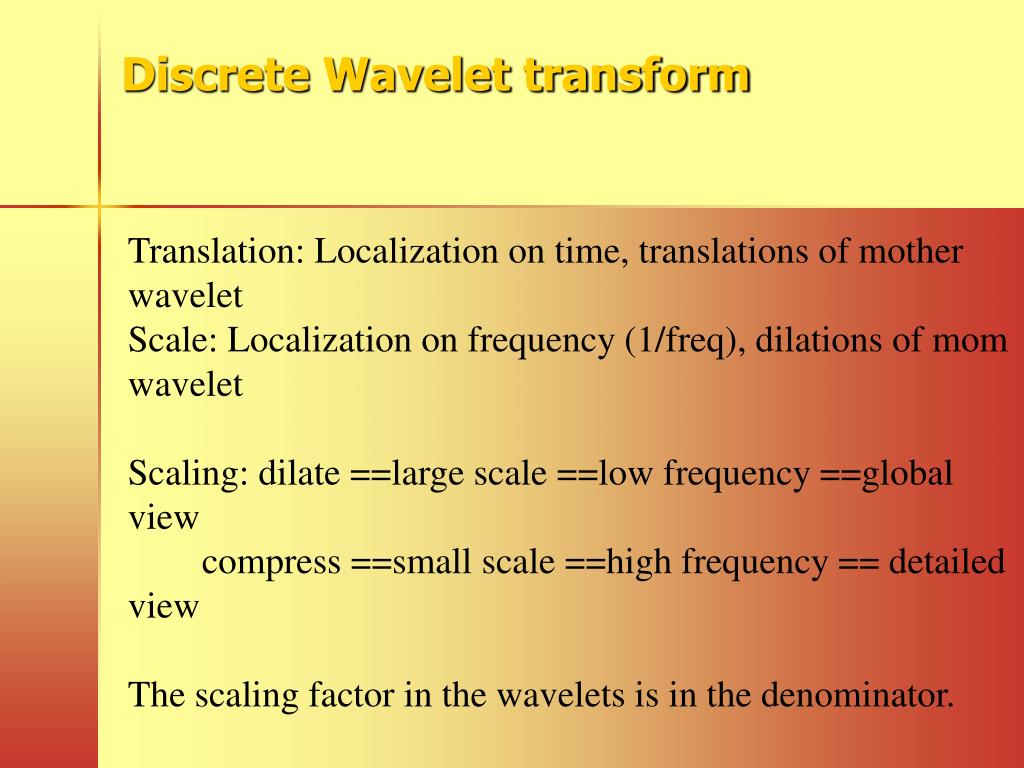 Discrete Wavelet transform

Translation: Localization on time, translations of mother wavelet
Scale: Localization on frequency (1/freq), dilations of mom wavelet

Scaling: dilate ==large scale ==low frequency ==global view
compress ==small scale ==high frequency == detailed view

The scaling factor in the wavelets is in the denominator.